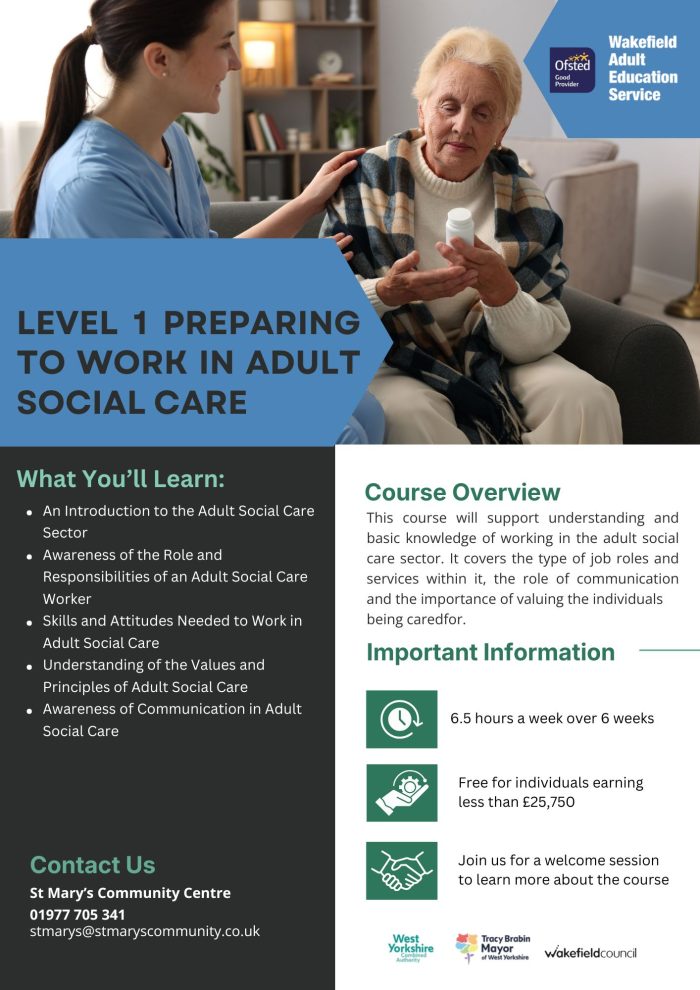 Ofsted Good Provider

Wakefield Adult Education Service

LEVEL 1 PREPARING TO WORK IN ADULT SOCIAL CARE

What You'll Learn:

- An Introduction to the Adult Social Care Sector
- Awareness of the Role and Responsibilities of an Adult Social Care Worker
- Skills and Attitudes Needed to Work in Adult Social Care
- Understanding of the Values and Principles of Adult Social Care
- Awareness of Communication in Adult Social Care

Contact Us

St Mary's Community Centre
01977 705 341
stmarys@stmaryscommunity.co.uk

Course Overview

This course will support understanding and basic knowledge of working in the adult social care sector. It covers the type of job roles and services within it, the role of communication and the importance of valuing the individuals being caredfor.

Important Information

6.5 hours a week over 6 weeks

Free for individuals earning less than £25,750

Join us for a welcome session to learn more about the course

West Yorkshire Combined Authority

Tracy Brabin Mayor of West Yorkshire

wakefieldcouncil